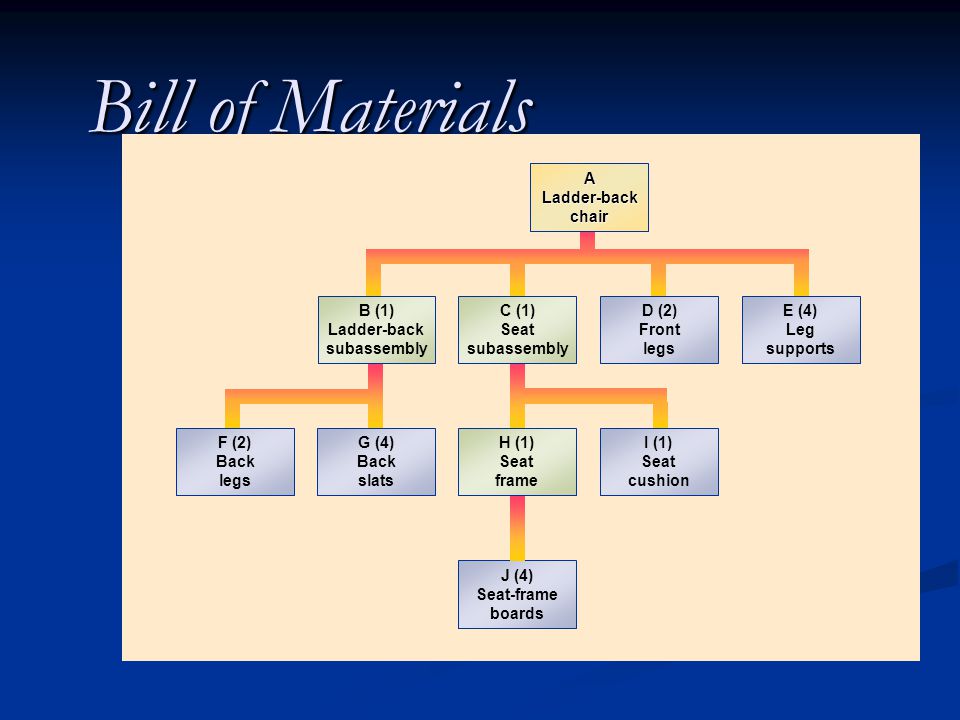 Bill of Materials

A
Ladder-back
chair

B (1)
Ladder-back
subassembly

C (1)
Seat
subassembly

D (2)
Front
legs

E (4)
Leg
supports

F (2)
Back
legs

G (4)
Back
slats

H (1)
Seat
frame

I (1)
Seat
cushion

J (4)
Seat-frame
boards